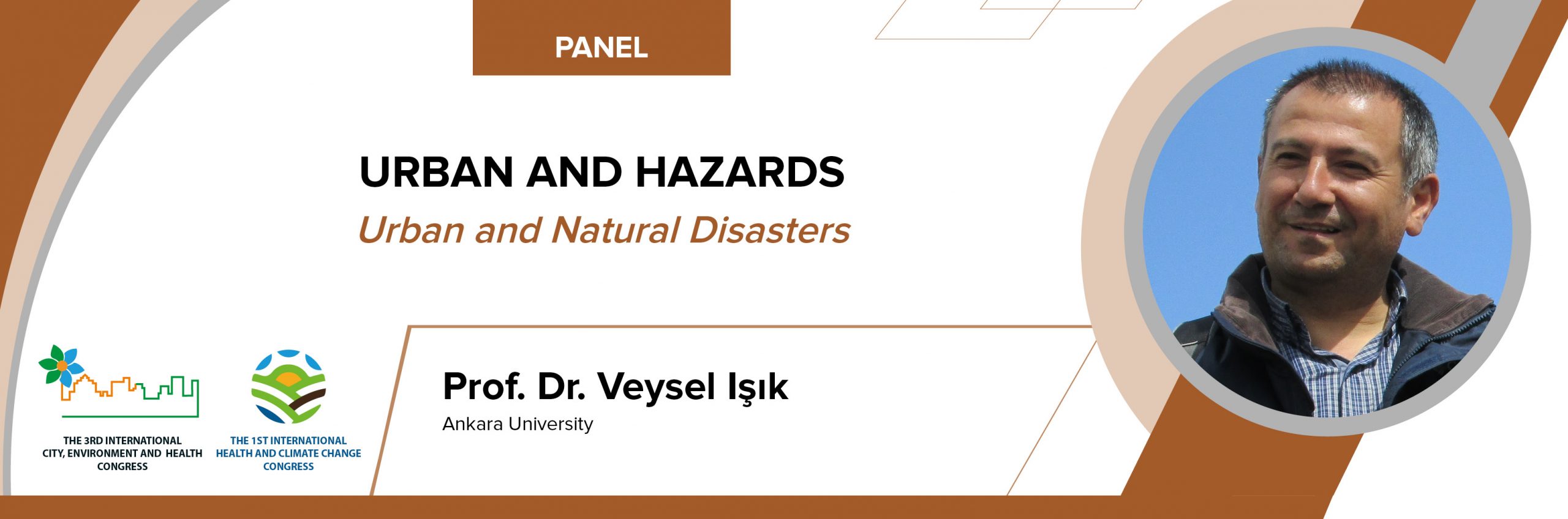 PANEL

URBAN AND HAZARDS

Urban and Natural Disasters

THE 3RD INTERNATIONAL CITY, ENVIRONMENT AND HEALTH CONGRESS

THE 1ST INTERNATIONAL HEALTH AND CLIMATE CHANGE CONGRESS

Prof. Dr. Veysel Işık

Ankara University